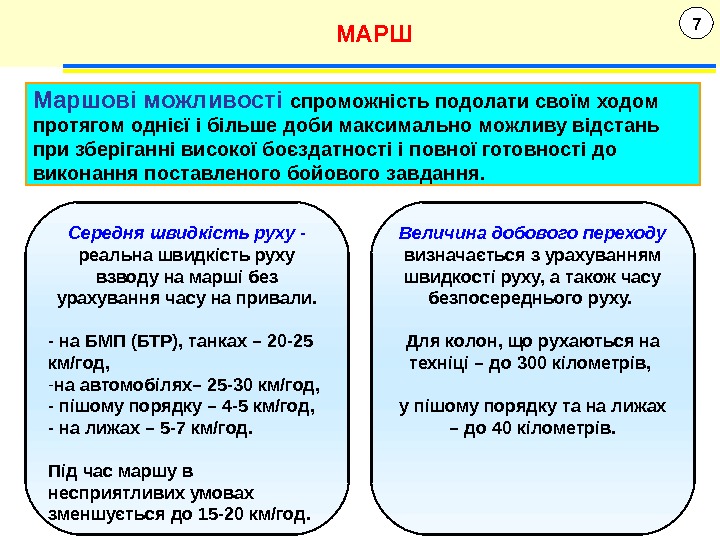 МАРШ

7

Маршові можливості спроможність подолати своїм ходом протягом однієї і більше доби максимально можливу відстань при зберіганні високої боєздатності і повної готовності до виконання поставленого бойового завдання.

Середня швидкість руху - реальна швидкість руху взводу на марші без урахування часу на привали.

- на БМП (БТР), танках – 20-25 км/год,
-на автомобілях– 25-30 км/год,
- пішому порядку – 4-5 км/год,
- на лижах – 5-7 км/год.

Під час маршу в несприятливих умовах зменшується до 15-20 км/год.

Величина добового переходу визначається з урахуванням швидкості руху, а також часу безпосереднього руху.

Для колон, що рухаються на техніці – до 300 кілометрів,

у пішому порядку та на лижах – до 40 кілометрів.